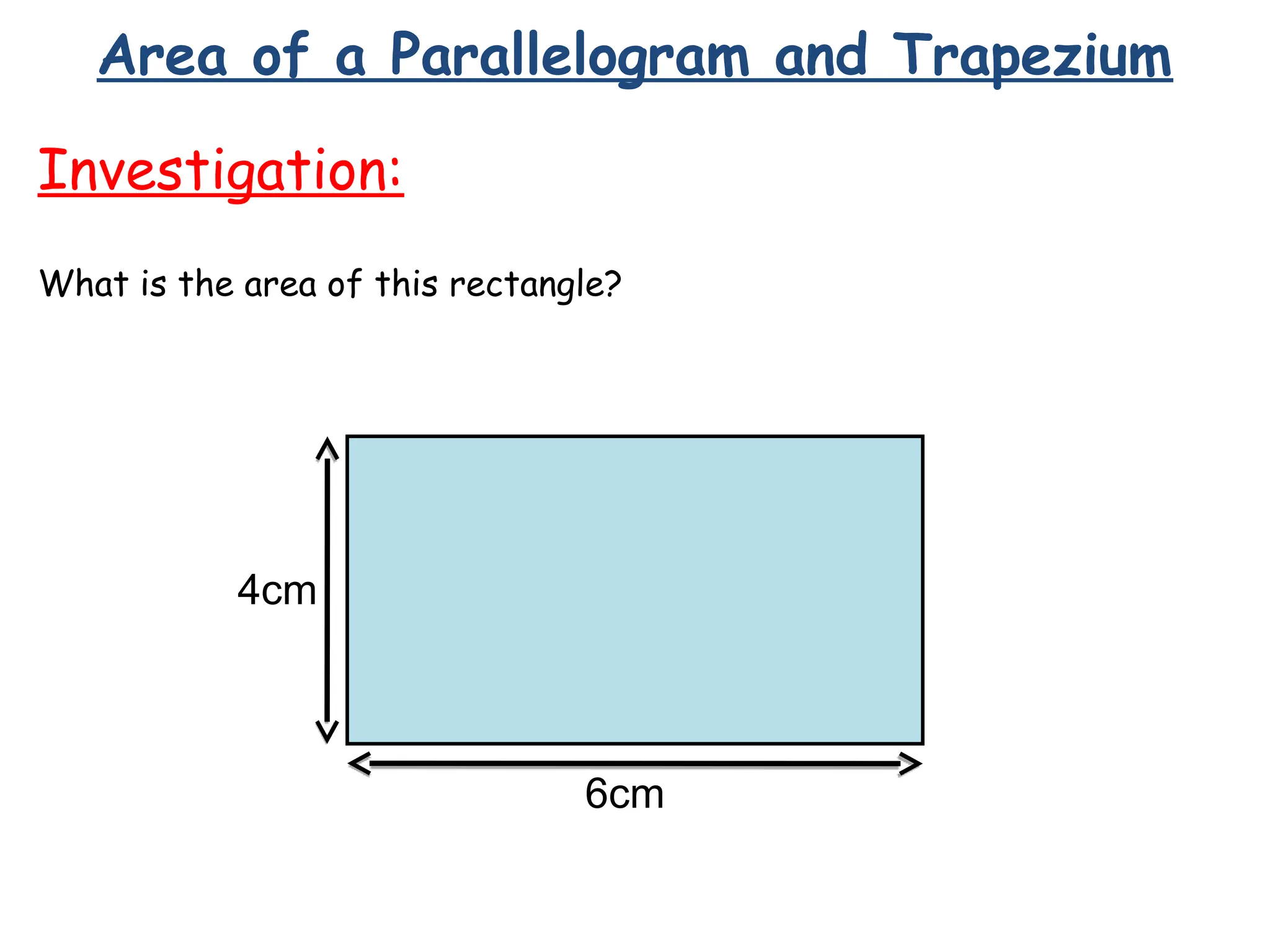 Area of a Parallelogram and Trapezium

Investigation:

What is the area of this rectangle?

4cm

6cm